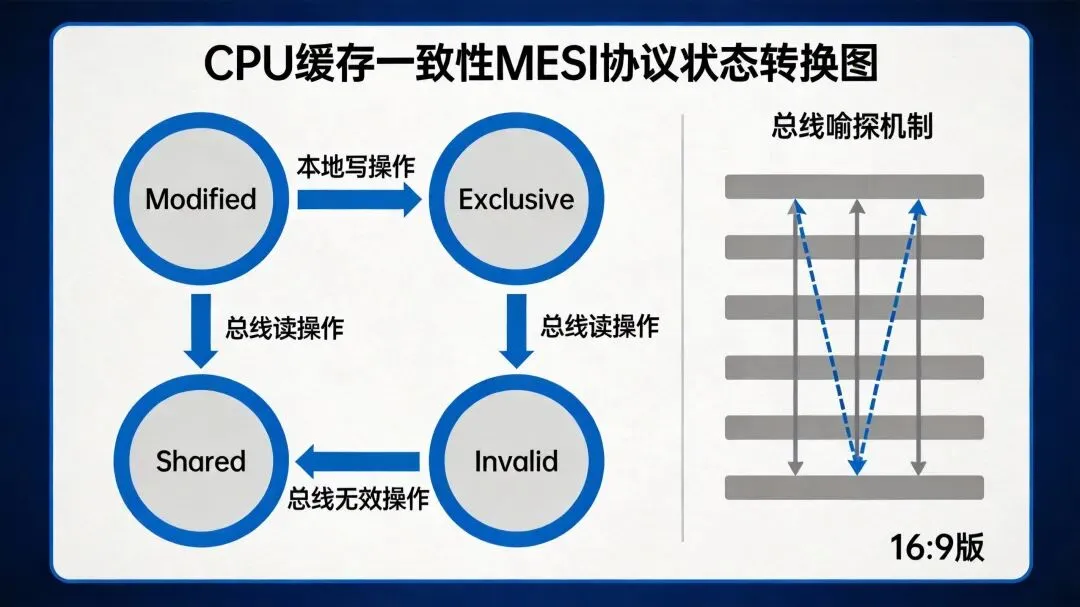 CPU缓存一致性MESI协议状态转换图

Modified

本地写操作

Exclusive

总线读操作

总线读操作

Shared

总线无效操作

Invalid

总线喻探机制

16:9版